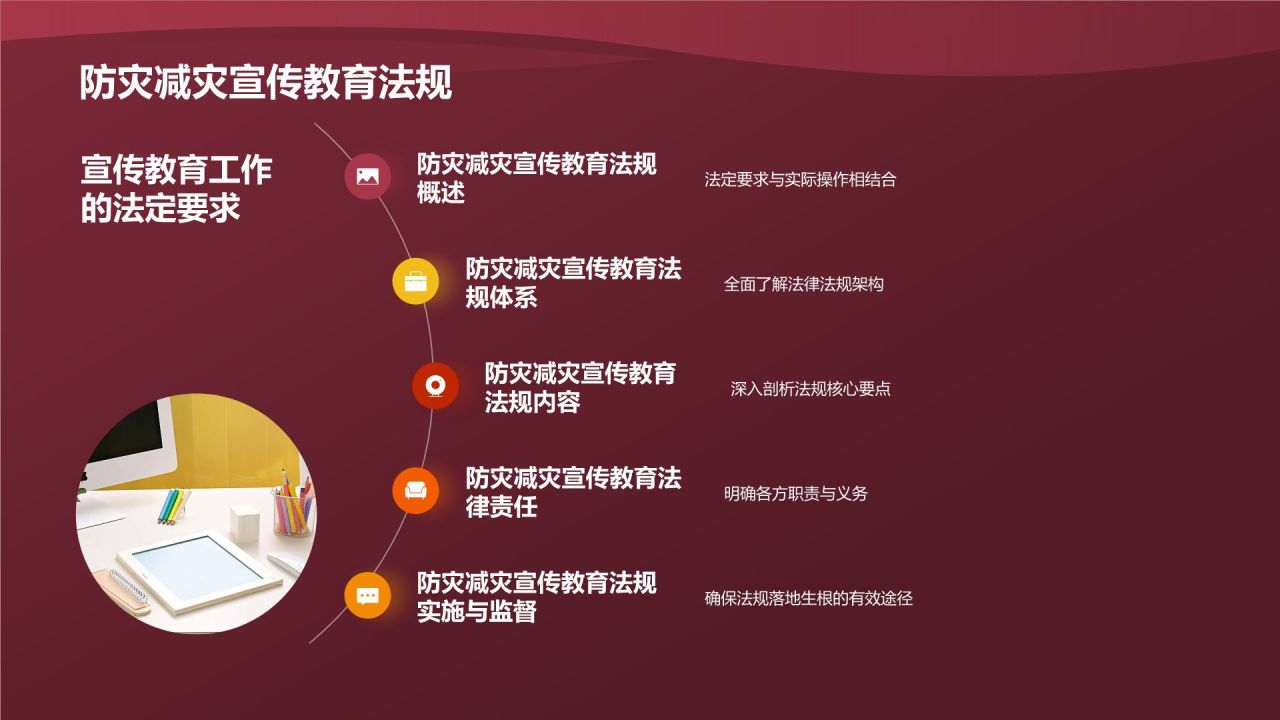 防灾减灾宣传教育法规

宣传教育工作的法定要求

防灾减灾宣传教育法规概述

法定要求与实际操作相结合

防灾减灾宣传教育法规体系

全面了解法律法规架构

防灾减灾宣传教育法规内容

深入剖析法规核心要点

防灾减灾宣传教育法律责任

明确各方职责与义务

防灾减灾宣传教育法规实施与监督

确保法规落地生根的有效途径